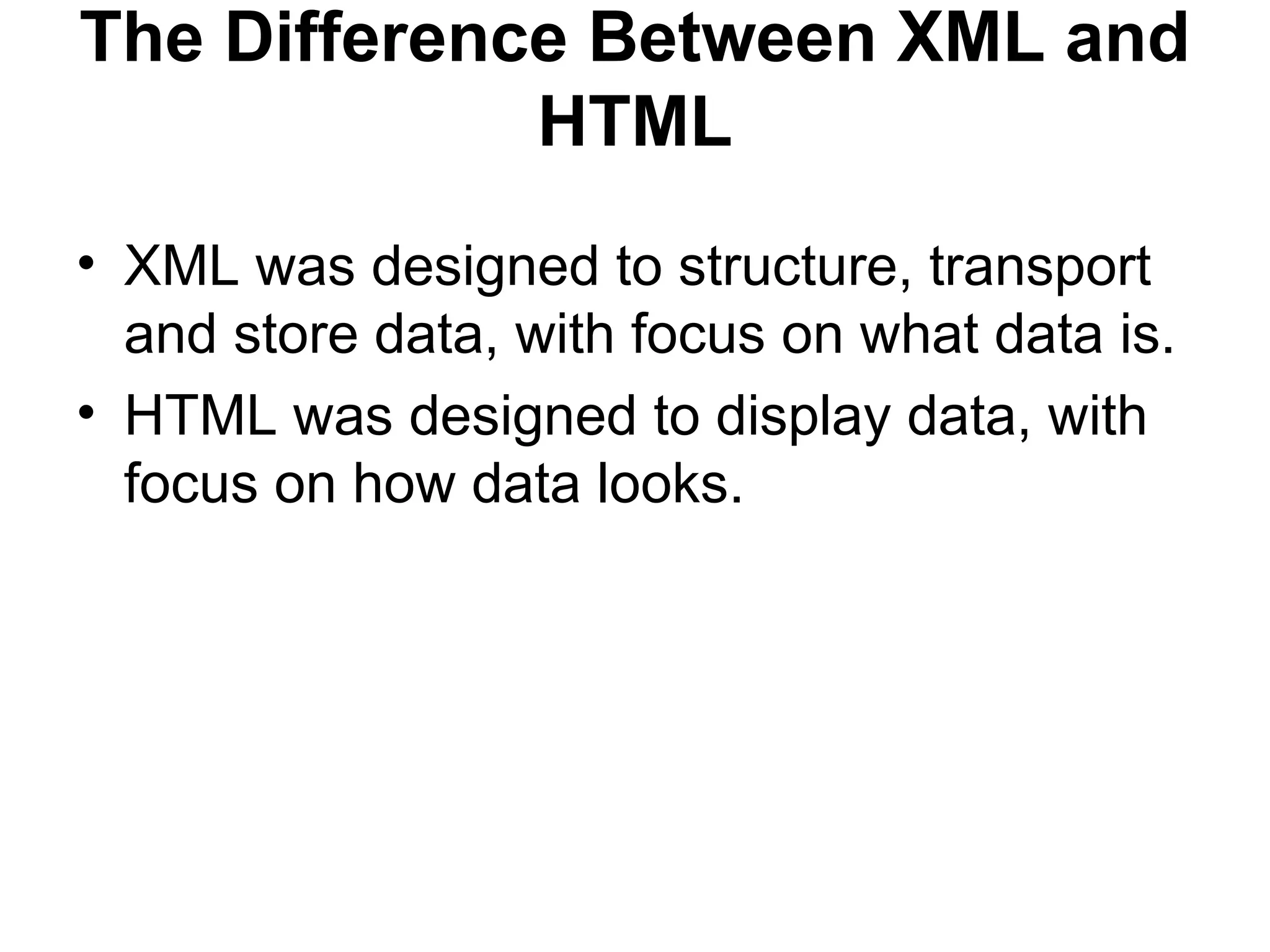 The Difference Between XML and HTML

• XML was designed to structure, transport and store data, with focus on what data is.
• HTML was designed to display data, with focus on how data looks.